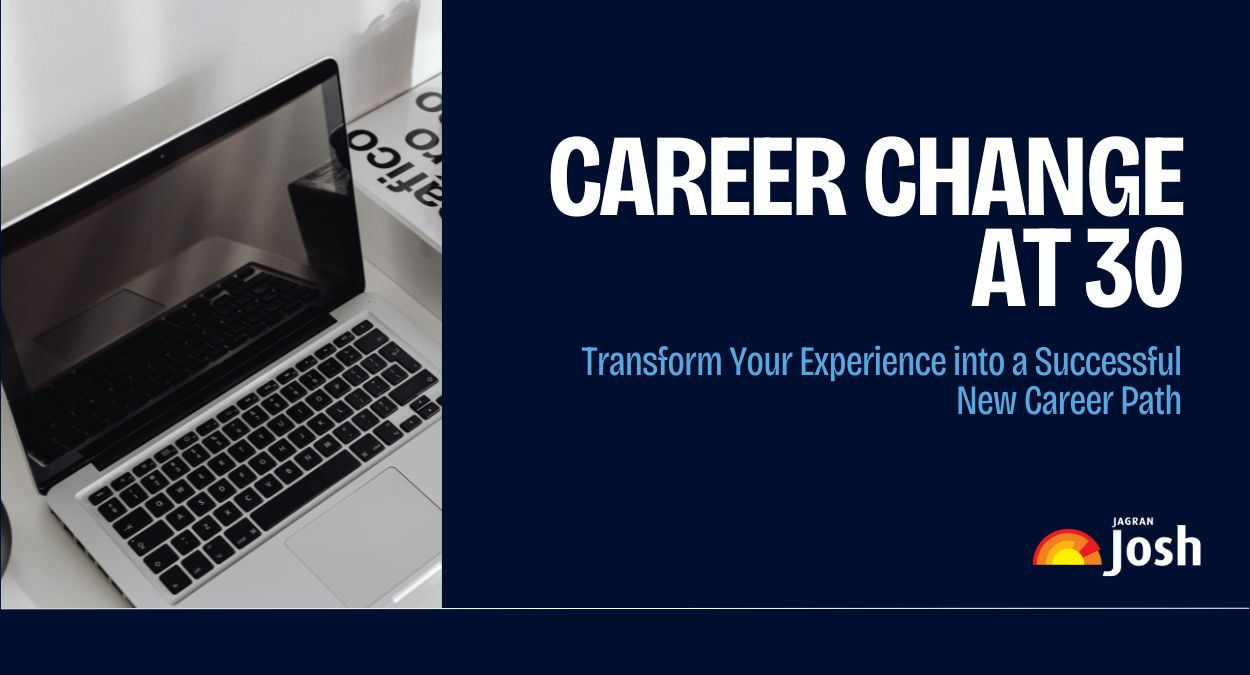 CAREER CHANGE AT 30

Transform Your Experience into a Successful New Career Path

JAGRAN Josh